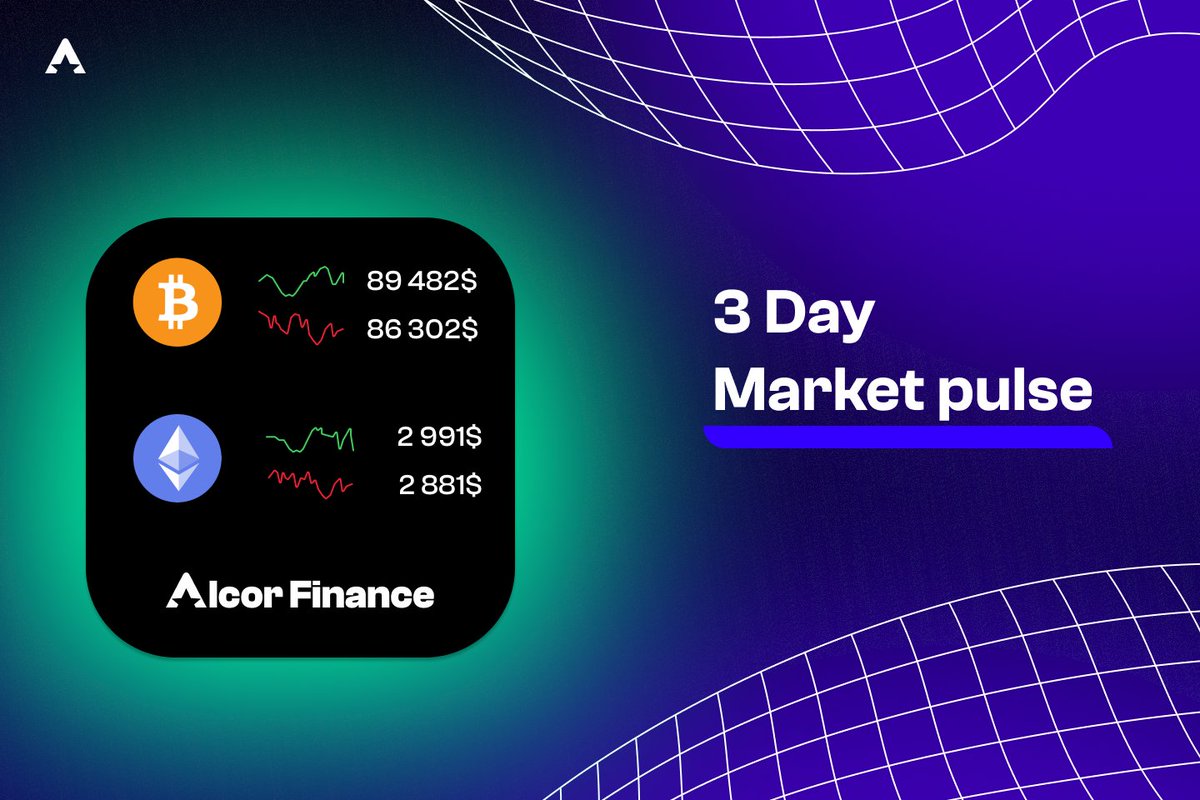 89 482$
86 302$
2 991$
2 881$
Alcor Finance

3 Day
Market pulse